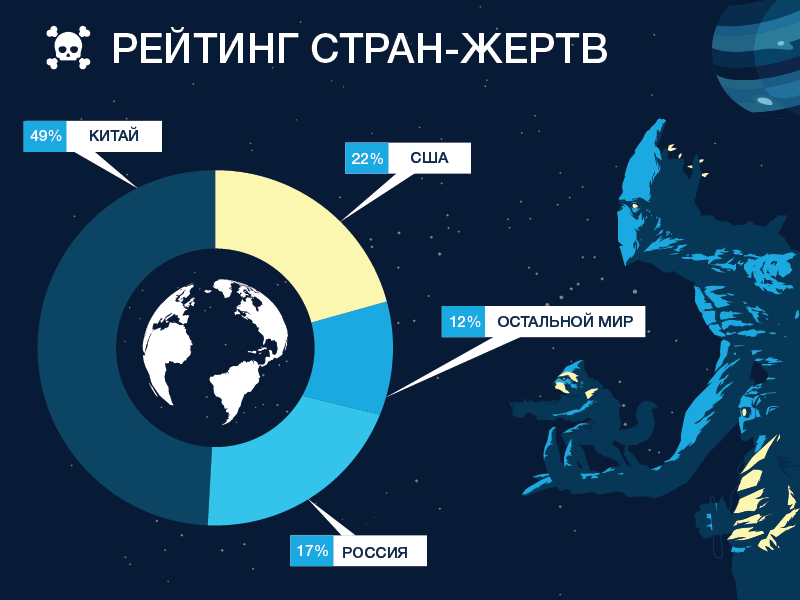 РЕЙТИНГ СТРАН-ЖЕРТВ

49% КИТАЙ

22% США

12% ОСТАЛЬНОЙ МИР

17% РОССИЯ